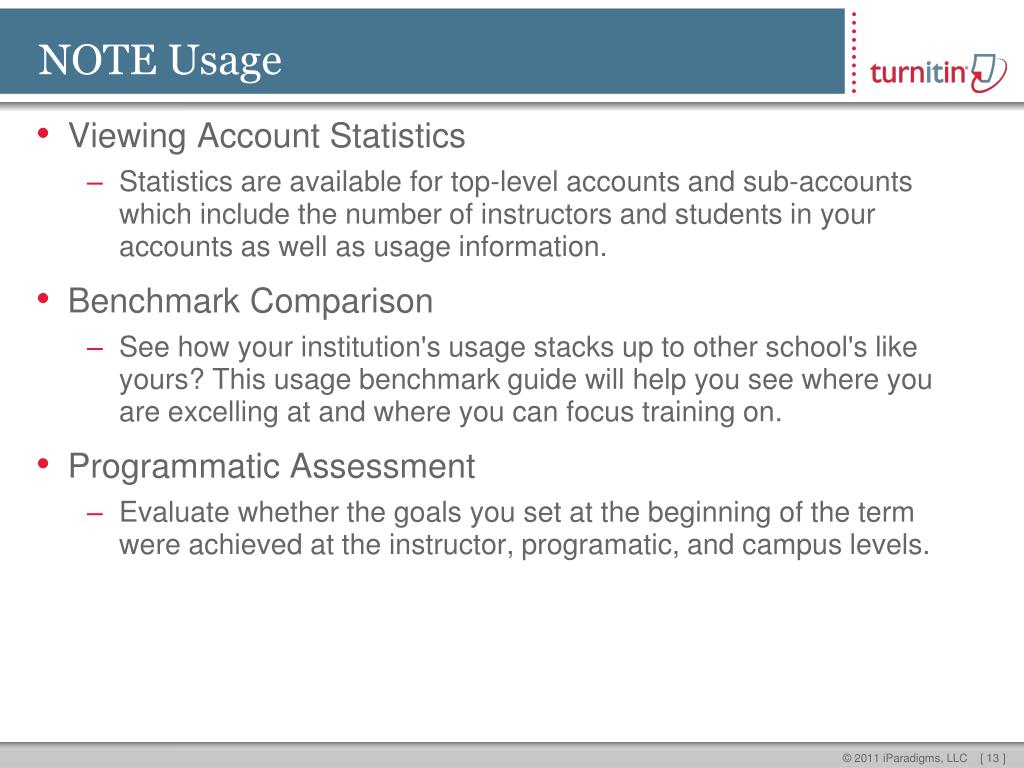 NOTE Usage

turnitin

• Viewing Account Statistics

– Statistics are available for top-level accounts and sub-accounts which include the number of instructors and students in your accounts as well as usage information.

• Benchmark Comparison

– See how your institution's usage stacks up to other school's like yours? This usage benchmark guide will help you see where you are excelling at and where you can focus training on.

• Programmatic Assessment

– Evaluate whether the goals you set at the beginning of the term were achieved at the instructor, programatic, and campus levels.

© 2011 iParadigms, LLC [ 13 ]